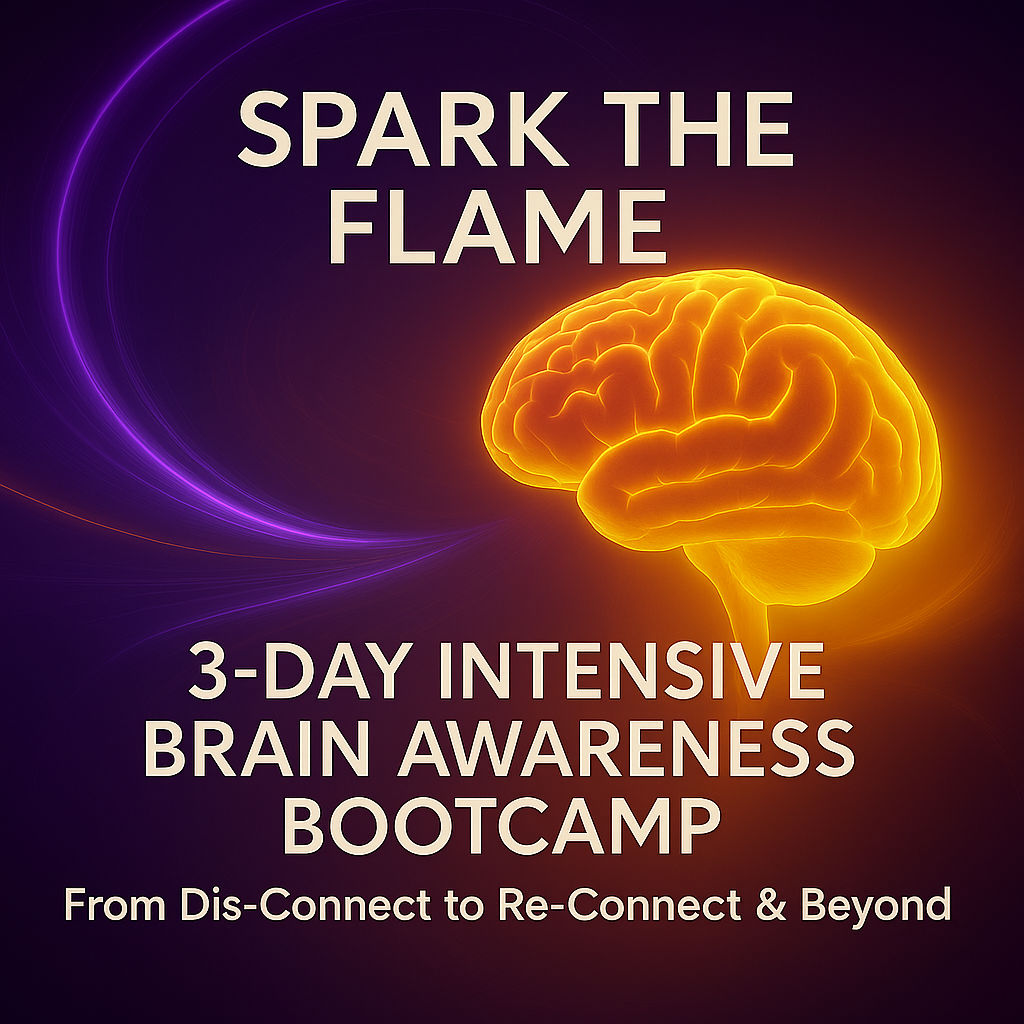 SPARK THE FLAME

3-DAY INTENSIVE BRAIN AWARENESS BOOTCAMP

From Dis-Connect to Re-Connect & Beyond